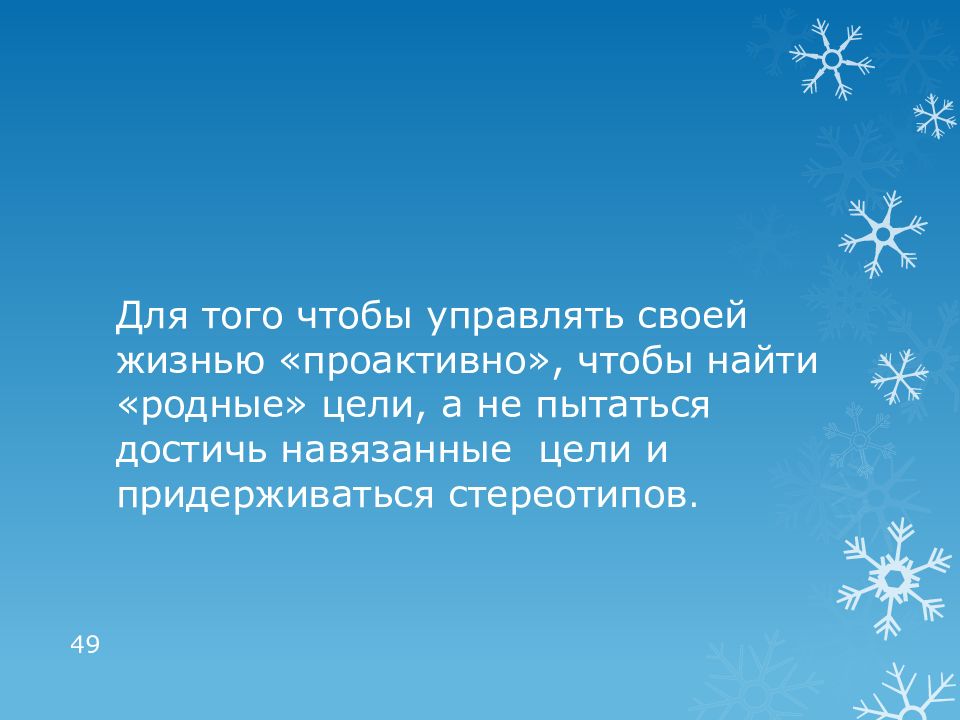 Для того чтобы управлять своей жизнью «проактивно», чтобы найти «родные» цели, а не пытаться достичь навязанные цели и придерживаться стереотипов.

49